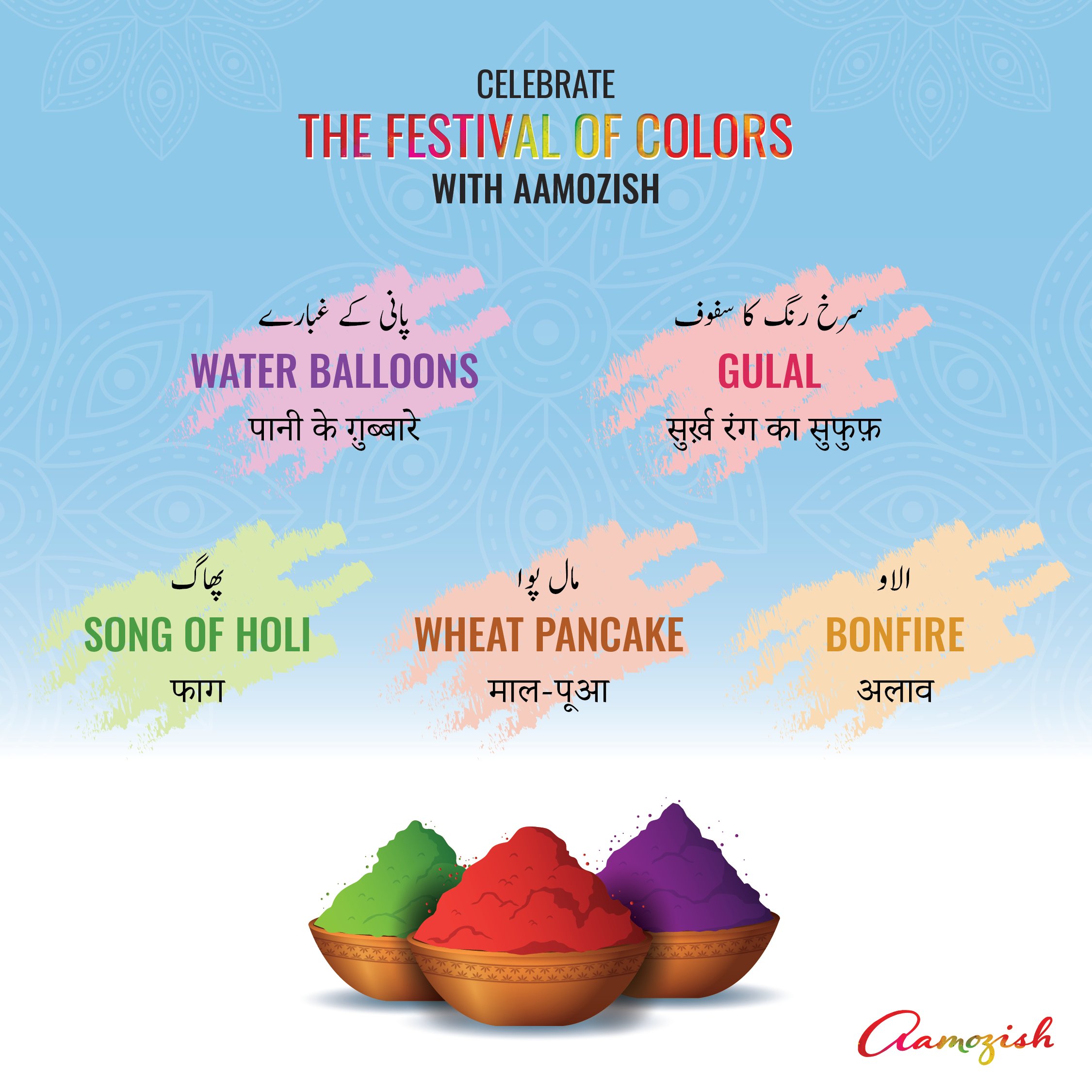 CELEBRATE
THE FESTIVAL OF COLORS
WITH AAMOZISH

پانی کے غبارے
WATER BALLOONS
पानी के ग़ुब्बारे

سرخ رنگ کا سفوف
GULAL
सुर्ख़ रंग का सुफ़ुफ़

پھاگ
SONG OF HOLI
फाग

مال پوا
WHEAT PANCAKE
माल-पूआ

الاو
BONFIRE
अलाव

Aamozish